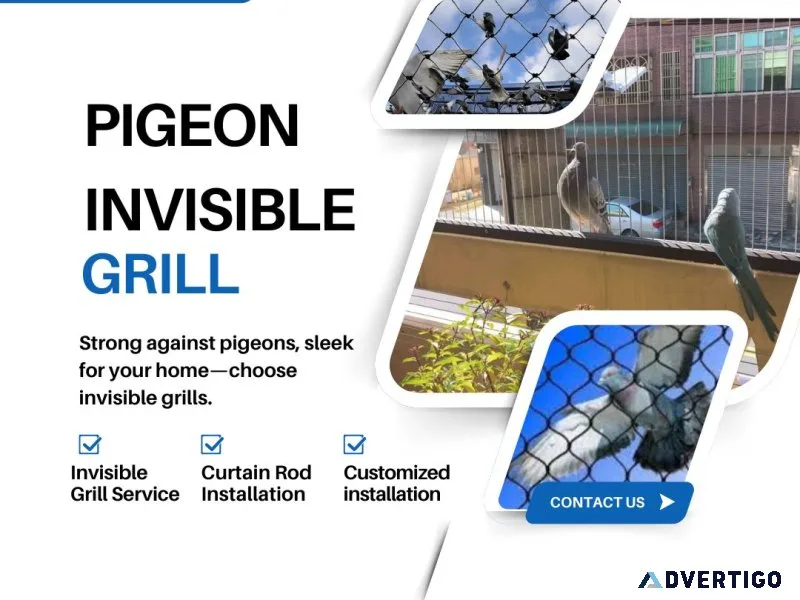 PIGEON INVISIBLE GRILL

Strong against pigeons, sleek for your home—choose invisible grills.

Invisible Grill Service

Curtain Rod Installation

Customized installation

CONTACT US

ADVERTIGO